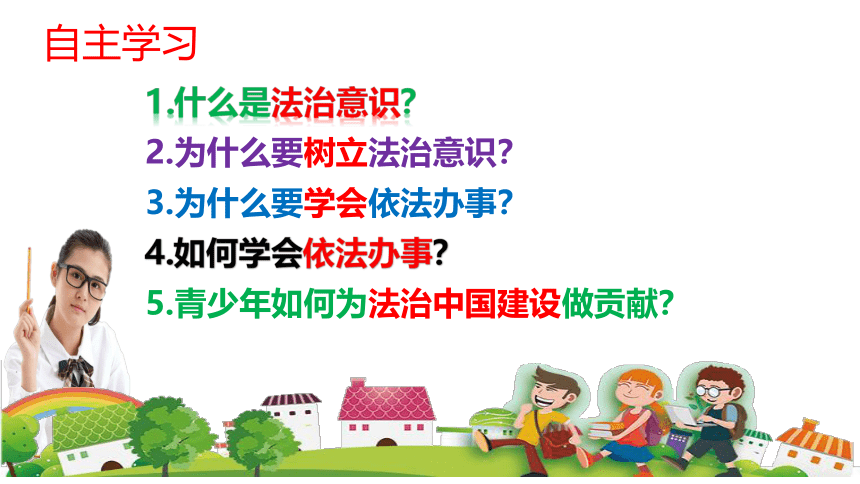 自主学习

1.什么是法治意识?

2.为什么要树立法治意识?

3.为什么要学会依法办事?

4.如何学会依法办事?

5.青少年如何为法治中国建设做贡献?